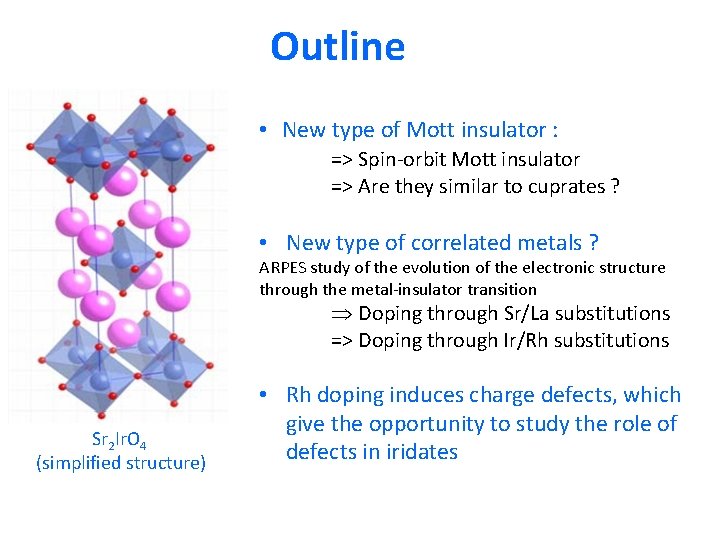 Outline

$Sr_2IrO_4$
(simplified structure)

• New type of Mott insulator :
=> Spin-orbit Mott insulator
=> Are they similar to cuprates ?

• New type of correlated metals ?
ARPES study of the evolution of the electronic structure through the metal-insulator transition
$\Rightarrow$ Doping through Sr/La substitutions
=> Doping through Ir/Rh substitutions

• Rh doping induces charge defects, which give the opportunity to study the role of defects in iridates